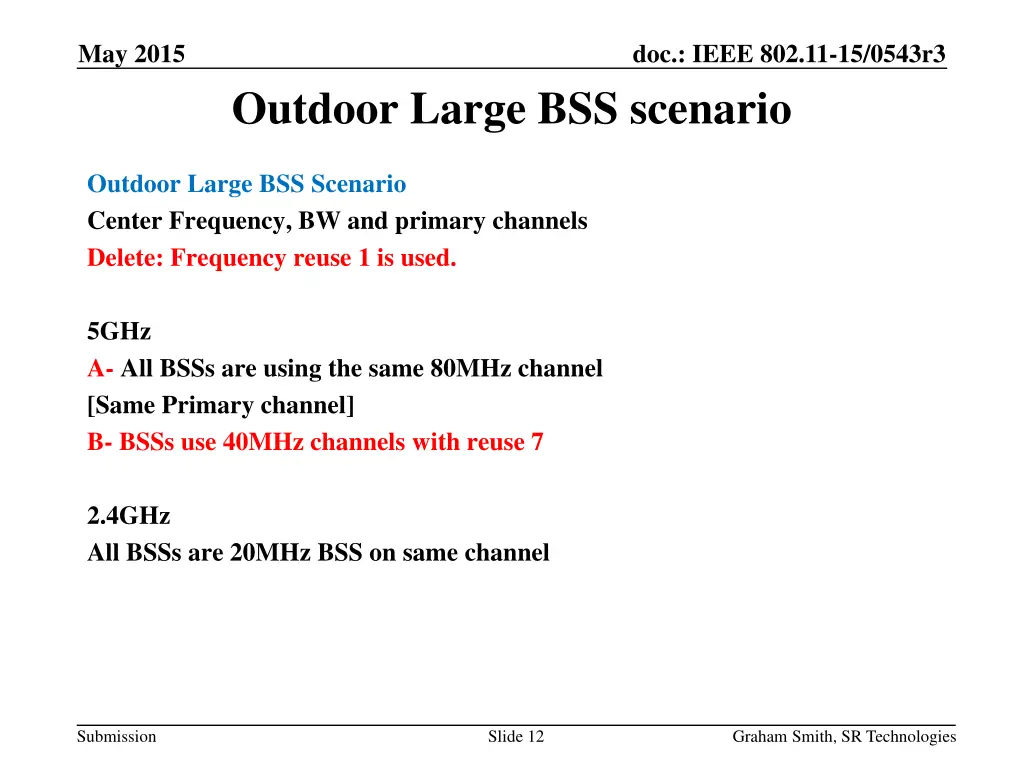 May 2015

doc.: IEEE 802.11-15/0543r3

Outdoor Large BSS scenario

Outdoor Large BSS Scenario
Center Frequency, BW and primary channels
Delete: Frequency reuse 1 is used.

5GHz
A- All BSSs are using the same 80MHz channel
[Same Primary channel]
B- BSSs use 40MHz channels with reuse 7

2.4GHz
All BSSs are 20MHz BSS on same channel

Submission

Slide 12

Graham Smith, SR Technologies